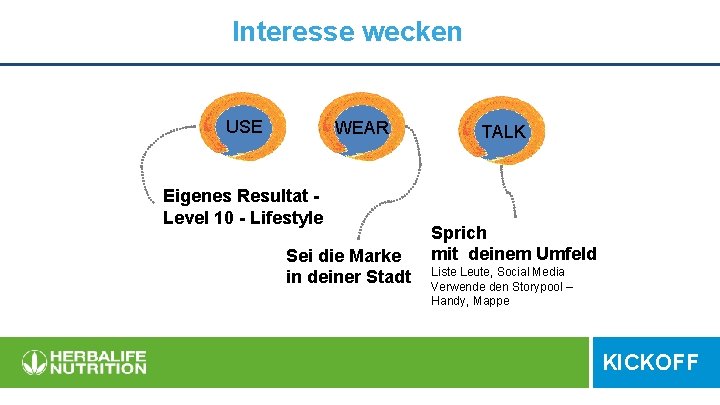 Interesse wecken

USE

WEAR

TALK

Eigenes Resultat - Level 10 - Lifestyle

Sei die Marke in deiner Stadt

Sprich mit deinem Umfeld
Liste Leute, Social Media
Verwende den Storypool – Handy, Mappe

HERBALIFE NUTRITION

KICKOFF